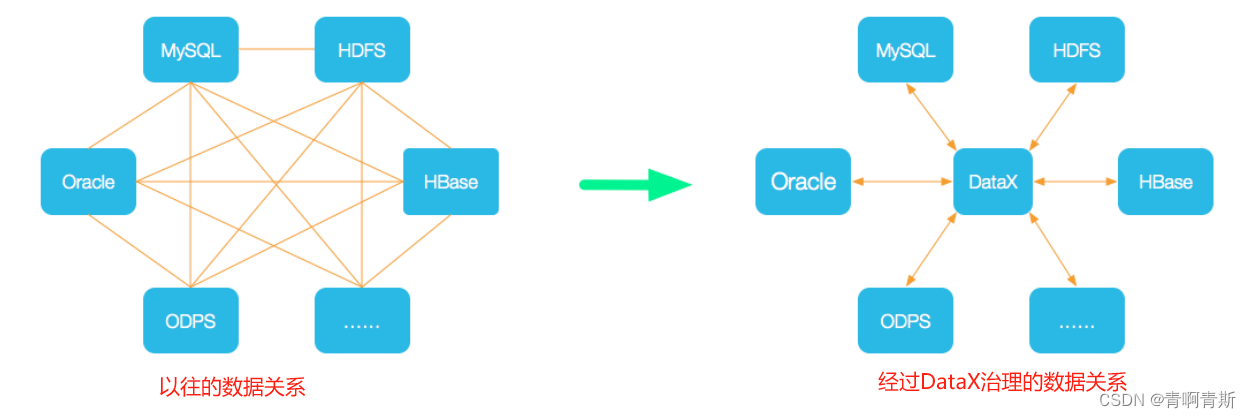 MySQL
HDFS
Oracle
HBase
ODPS
......
以往的数据关系

MySQL
HDFS
Oracle
DataX
HBase
ODPS
......
经过DataX治理的数据关系

CSDN @青啊青斯